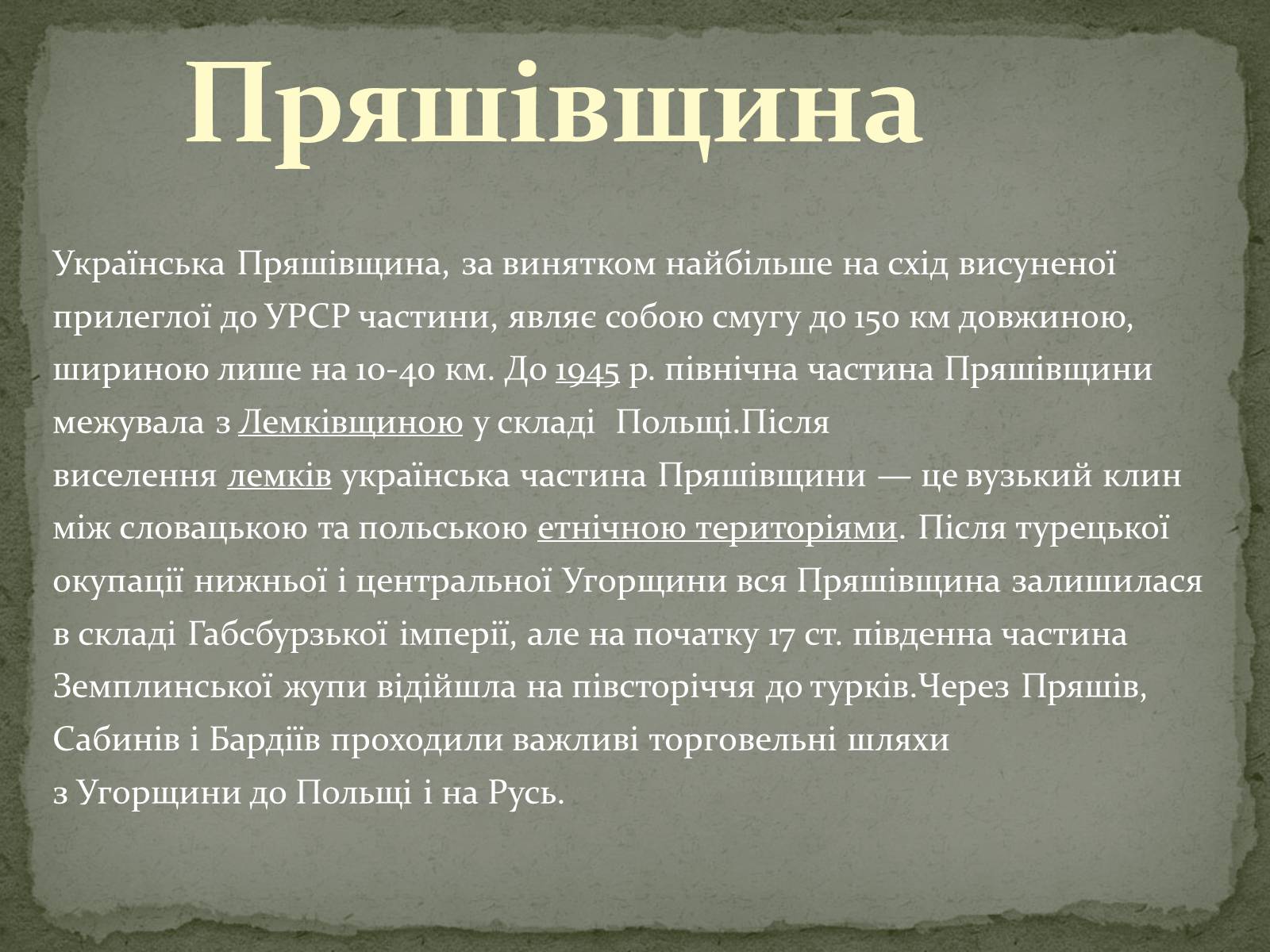 Пряшівщина

Українська Пряшівщина, за винятком найбільше на схід висуненої прилеглої до УРСР частини, являє собою смугу до 150 км довжиною, шириною лише на 10-40 км. До 1945 р. північна частина Пряшівщини межувала з Лемківщиною у складі Польщі.Після виселення лемків українська частина Пряшівщини — це вузький клин між словацькою та польською етнічною територіями. Після турецької окупації нижньої і центральної Угорщини вся Пряшівщина залишилася в складі Габсбурзької імперії, але на початку 17 ст. південна частина Земплинської жупи відійшла на півсторіччя до турків.Через Пряшів, Сабинів і Бардіїв проходили важливі торговельні шляхи з Угорщини до Польщі і на Русь.